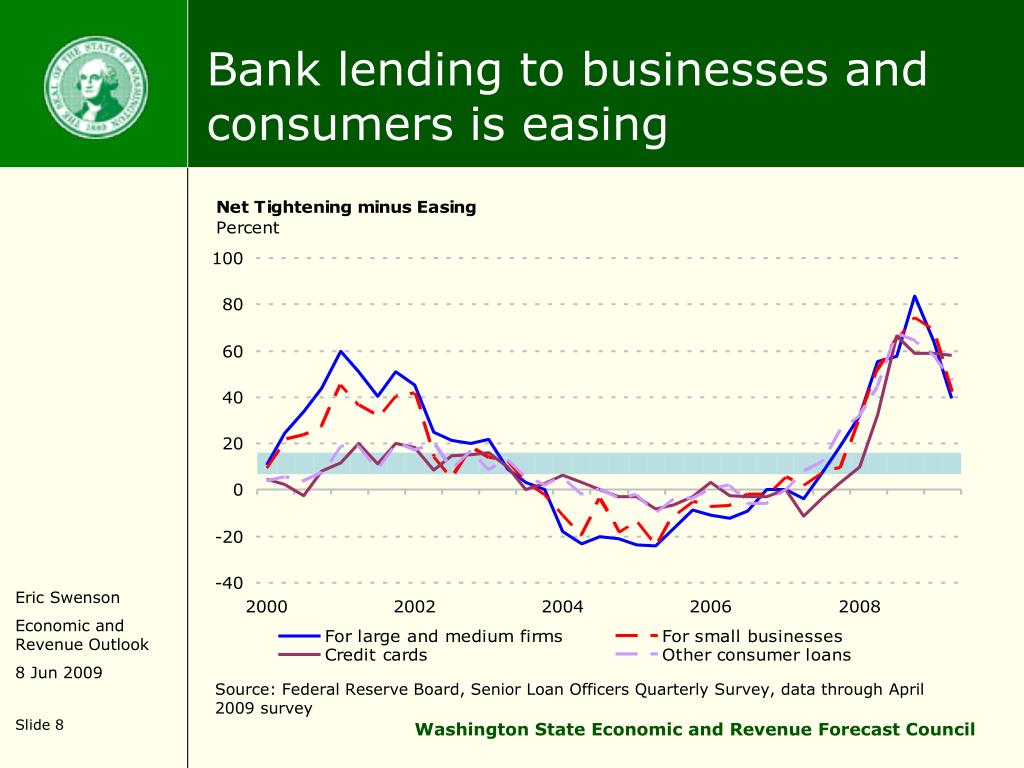 THE SEAL OF THE STATE OF WASHINGTON 1889

Bank lending to businesses and consumers is easing

Net Tightening minus Easing
Percent

100
80
60
40
20
0
-20
-40

2000 2002 2004 2006 2008

For large and medium firms
For small businesses
Credit cards
Other consumer loans

Source: Federal Reserve Board, Senior Loan Officers Quarterly Survey, data through April 2009 survey

Eric Swenson

Economic and Revenue Outlook

8 Jun 2009

Slide 8

Washington State Economic and Revenue Forecast Council